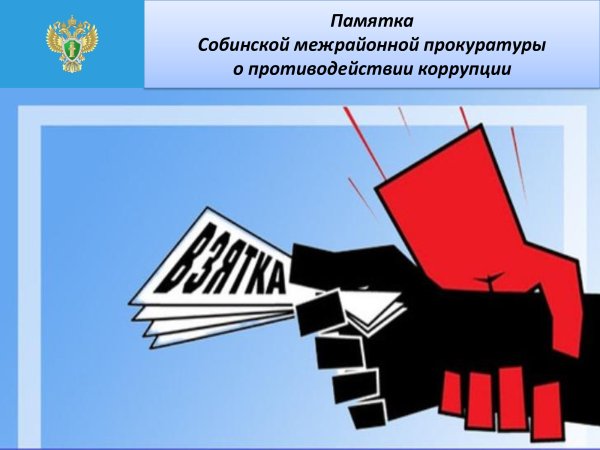 Памятка
Собинской межрайонной прокуратуры
о противодействии коррупции

ВЗЯТКА